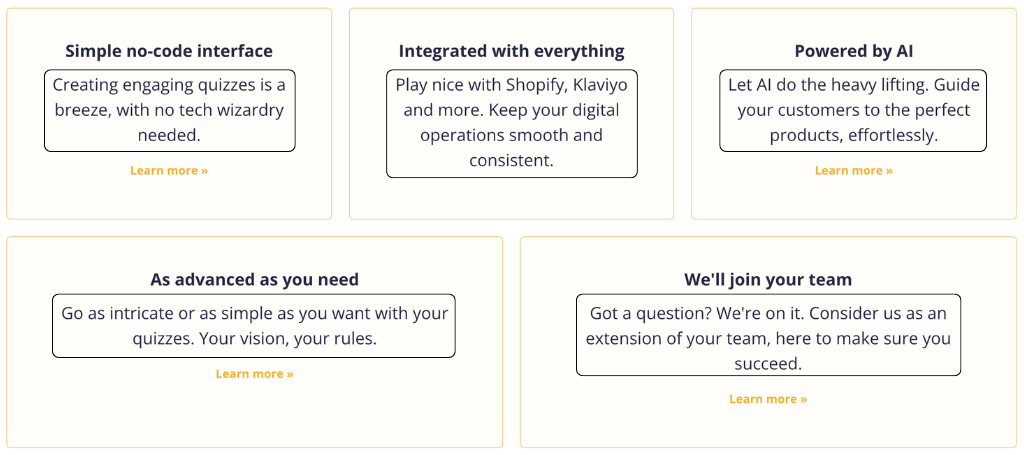 Simple no-code interface

Creating engaging quizzes is a breeze, with no tech wizardry needed.

Learn more »

Integrated with everything

Play nice with Shopify, Klaviyo and more. Keep your digital operations smooth and consistent.

Powered by AI

Let AI do the heavy lifting. Guide your customers to the perfect products, effortlessly.

Learn more »

As advanced as you need

Go as intricate or as simple as you want with your quizzes. Your vision, your rules.

Learn more »

We'll join your team

Got a question? We're on it. Consider us as an extension of your team, here to make sure you succeed.

Learn more »